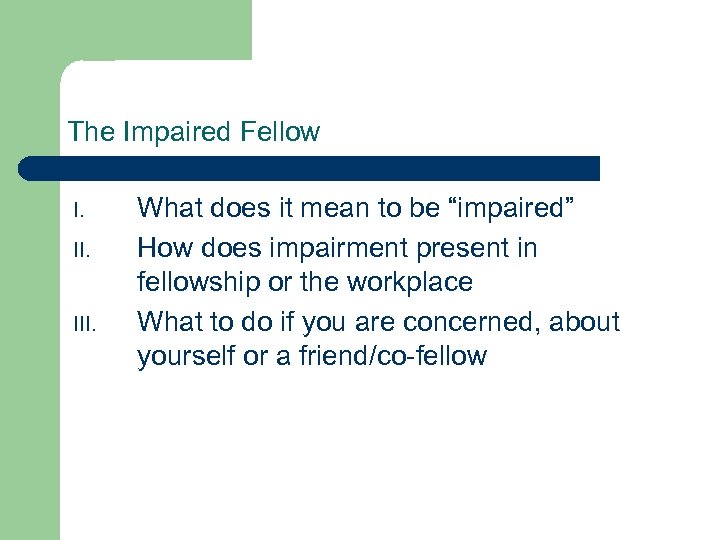 The Impaired Fellow

I. What does it mean to be “impaired”

II. How does impairment present in fellowship or the workplace

III. What to do if you are concerned, about yourself or a friend/co-fellow